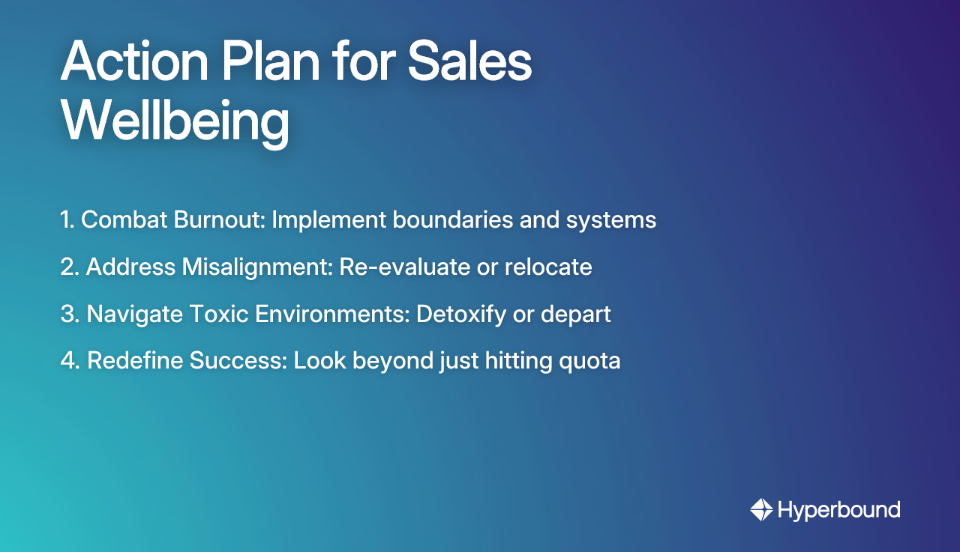 Action Plan for Sales Wellbeing

1. Combat Burnout: Implement boundaries and systems

2. Address Misalignment: Re-evaluate or relocate

3. Navigate Toxic Environments: Detoxify or depart

4. Redefine Success: Look beyond just hitting quota

Hyperbound